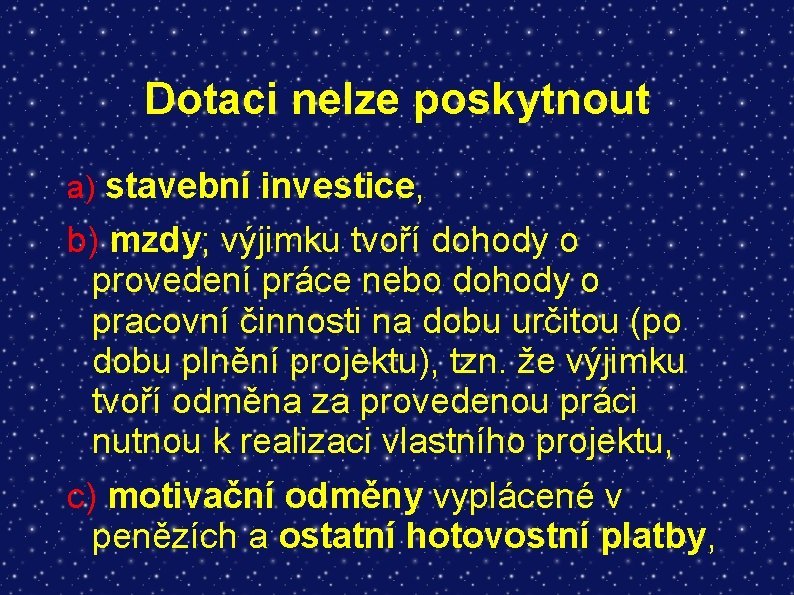 Dotaci nelze poskytnout

a) stavební investice,

b) mzdy; výjimku tvoří dohody o provedení práce nebo dohody o pracovní činnosti na dobu určitou (po dobu plnění projektu), tzn. že výjimku tvoří odměna za provedenou práci nutnou k realizaci vlastního projektu,

c) motivační odměny vyplácené v penězích a ostatní hotovostní platby,